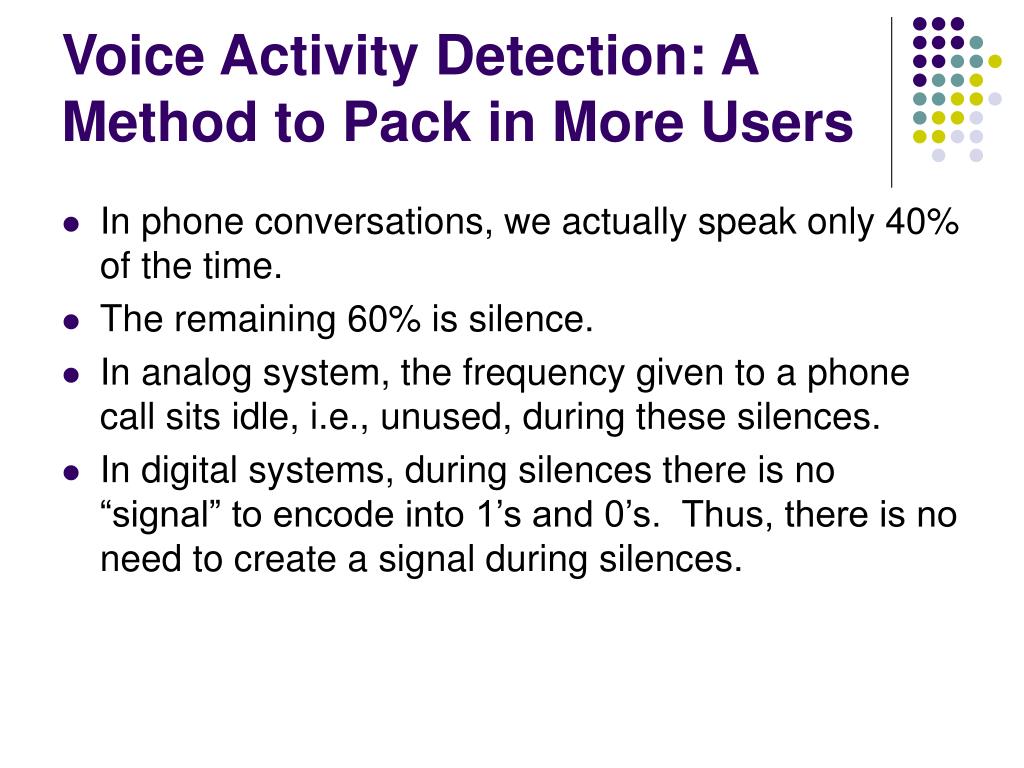 Voice Activity Detection: A Method to Pack in More Users

- In phone conversations, we actually speak only 40% of the time.
- The remaining 60% is silence.
- In analog system, the frequency given to a phone call sits idle, i.e., unused, during these silences.
- In digital systems, during silences there is no “signal” to encode into 1’s and 0’s. Thus, there is no need to create a signal during silences.